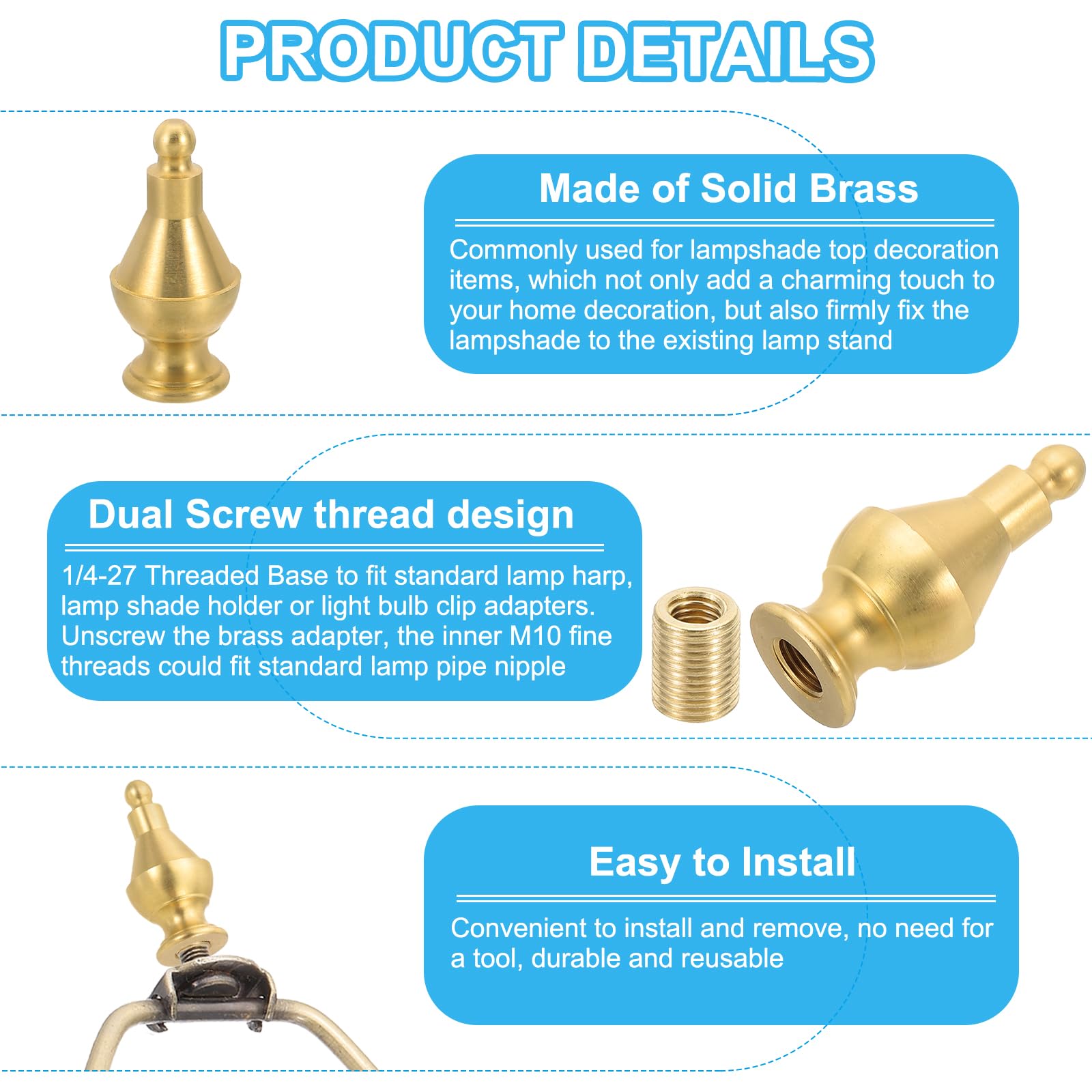 PRODUCT DETAILS

Made of Solid Brass

Commonly used for lampshade top decoration items, which not only add a charming touch to your home decoration, but also firmly fix the lampshade to the existing lamp stand

Dual Screw thread design

1/4-27 Threaded Base to fit standard lamp harp, lamp shade holder or light bulb clip adapters. Unscrew the brass adapter, the inner M10 fine threads could fit standard lamp pipe nipple

Easy to Install

Convenient to install and remove, no need for a tool, durable and reusable